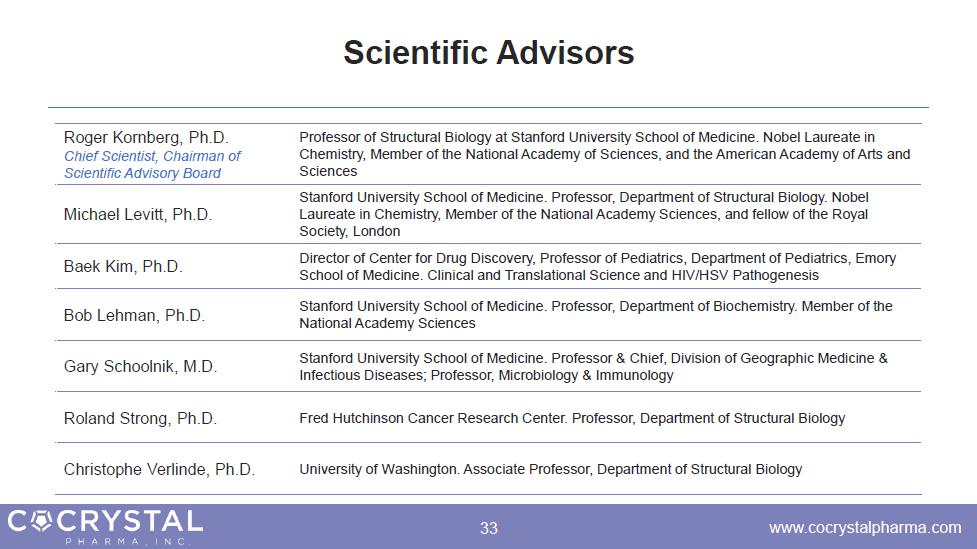 Scientific Advisors

| | |
|---|---|
| Roger Kornberg, Ph.D. Chief Scientist, Chairman of Scientific Advisory Board | Professor of Structural Biology at Stanford University School of Medicine. Nobel Laureate in Chemistry, Member of the National Academy of Sciences, and the American Academy of Arts and Sciences |
| Michael Levitt, Ph.D. | Stanford University School of Medicine. Professor, Department of Structural Biology. Nobel Laureate in Chemistry, Member of the National Academy Sciences, and fellow of the Royal Society, London |
| Baek Kim, Ph.D. | Director of Center for Drug Discovery, Professor of Pediatrics, Department of Pediatrics, Emory School of Medicine. Clinical and Translational Science and HIV/HSV Pathogenesis |
| Bob Lehman, Ph.D. | Stanford University School of Medicine. Professor, Department of Biochemistry. Member of the National Academy Sciences |
| Gary Schoolnik, M.D. | Stanford University School of Medicine. Professor & Chief, Division of Geographic Medicine & Infectious Diseases; Professor, Microbiology & Immunology |
| Roland Strong, Ph.D. | Fred Hutchinson Cancer Research Center. Professor, Department of Structural Biology |
| Christophe Verlinde, Ph.D. | University of Washington. Associate Professor, Department of Structural Biology |

COCRYSTAL PHARMA, INC.

33

www.cocrystalpharma.com